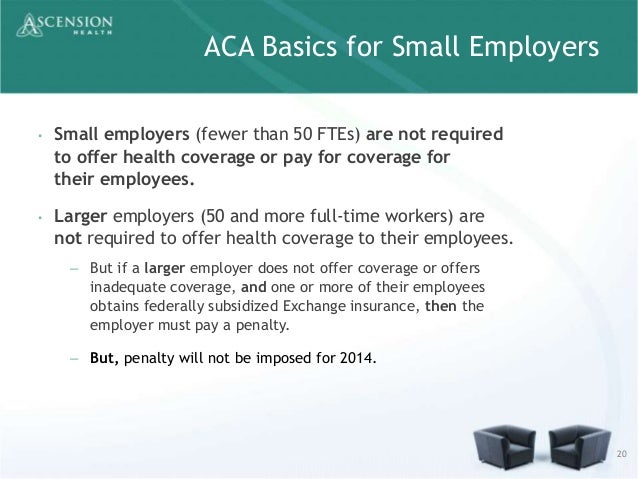 ASCENSION
HEALTH

ACA Basics for Small Employers

• Small employers (fewer than 50 FTEs) are not required to offer health coverage or pay for coverage for their employees.

• Larger employers (50 and more full-time workers) are not required to offer health coverage to their employees.

– But if a larger employer does not offer coverage or offers inadequate coverage, and one or more of their employees obtains federally subsidized Exchange insurance, then the employer must pay a penalty.

– But, penalty will not be imposed for 2014.

20